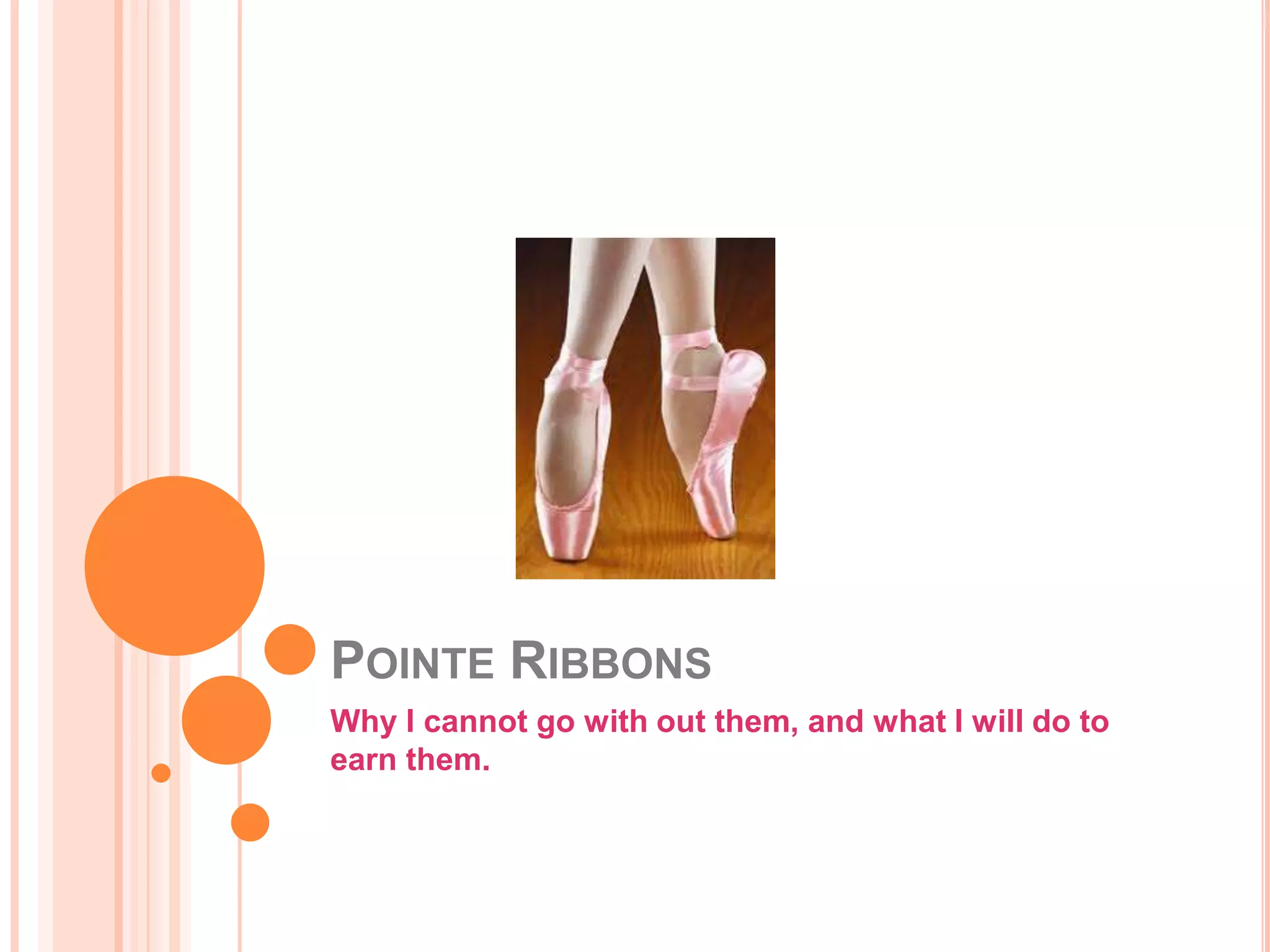 POINTE RIBBONS

Why I cannot go with out them, and what I will do to earn them.